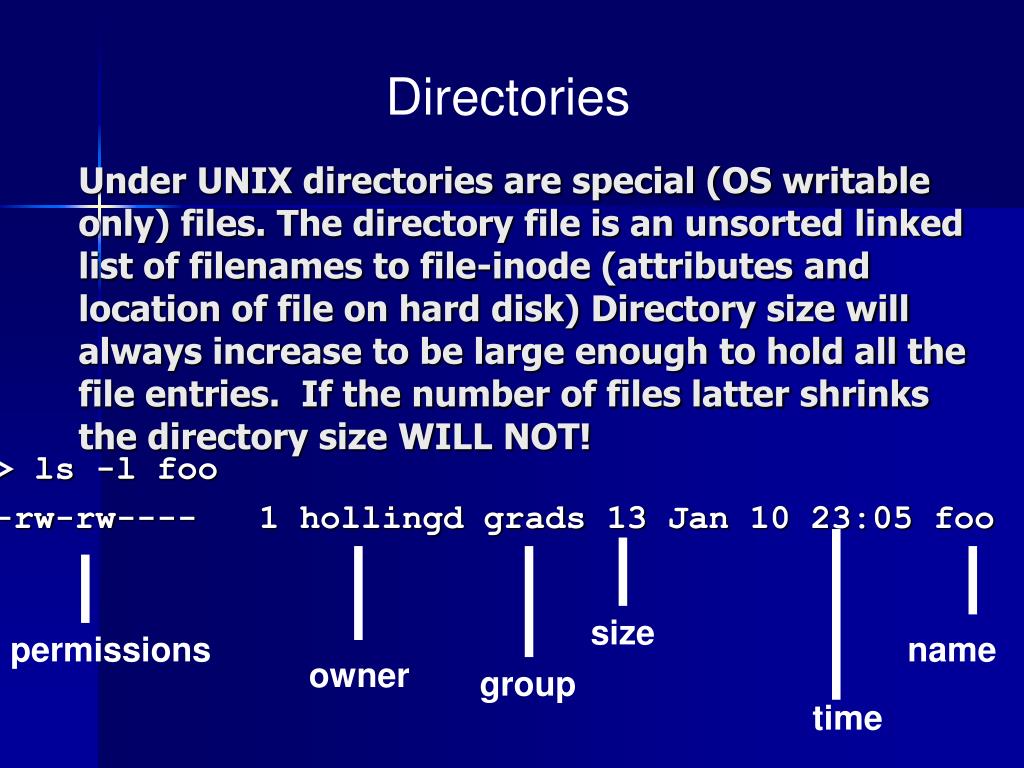 Directories

Under UNIX directories are special (OS writable only) files. The directory file is an unsorted linked list of filenames to file-inode (attributes and location of file on hard disk) Directory size will always increase to be large enough to hold all the file entries. If the number of files latter shrinks the directory size WILL NOT!

> ls -l foo

-rw-rw---- 1 hollingd grads 13 Jan 10 23:05 foo

permissions

owner

group

size

time

name